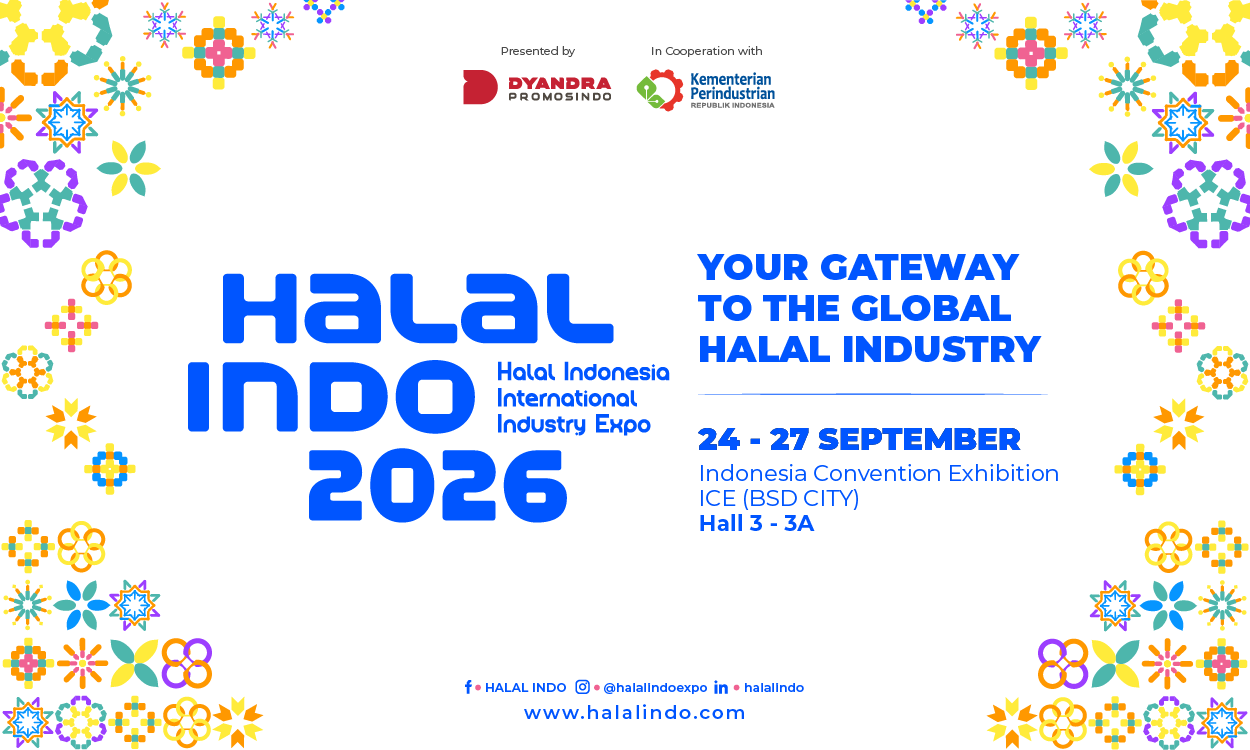 Presented by

DYANDRA PROMOSINDO

In Cooperation with

Kementerian Perindustrian REPUBLIK INDONESIA

HALAL INDO 2026

Halal Indonesia International Industry Expo

YOUR GATEWAY TO THE GLOBAL HALAL INDUSTRY

24 - 27 SEPTEMBER
Indonesia Convention Exhibition ICE (BSD CITY)
Hall 3 - 3A

HALAL INDO @halalindoexpo halalindo

www.halalindo.com